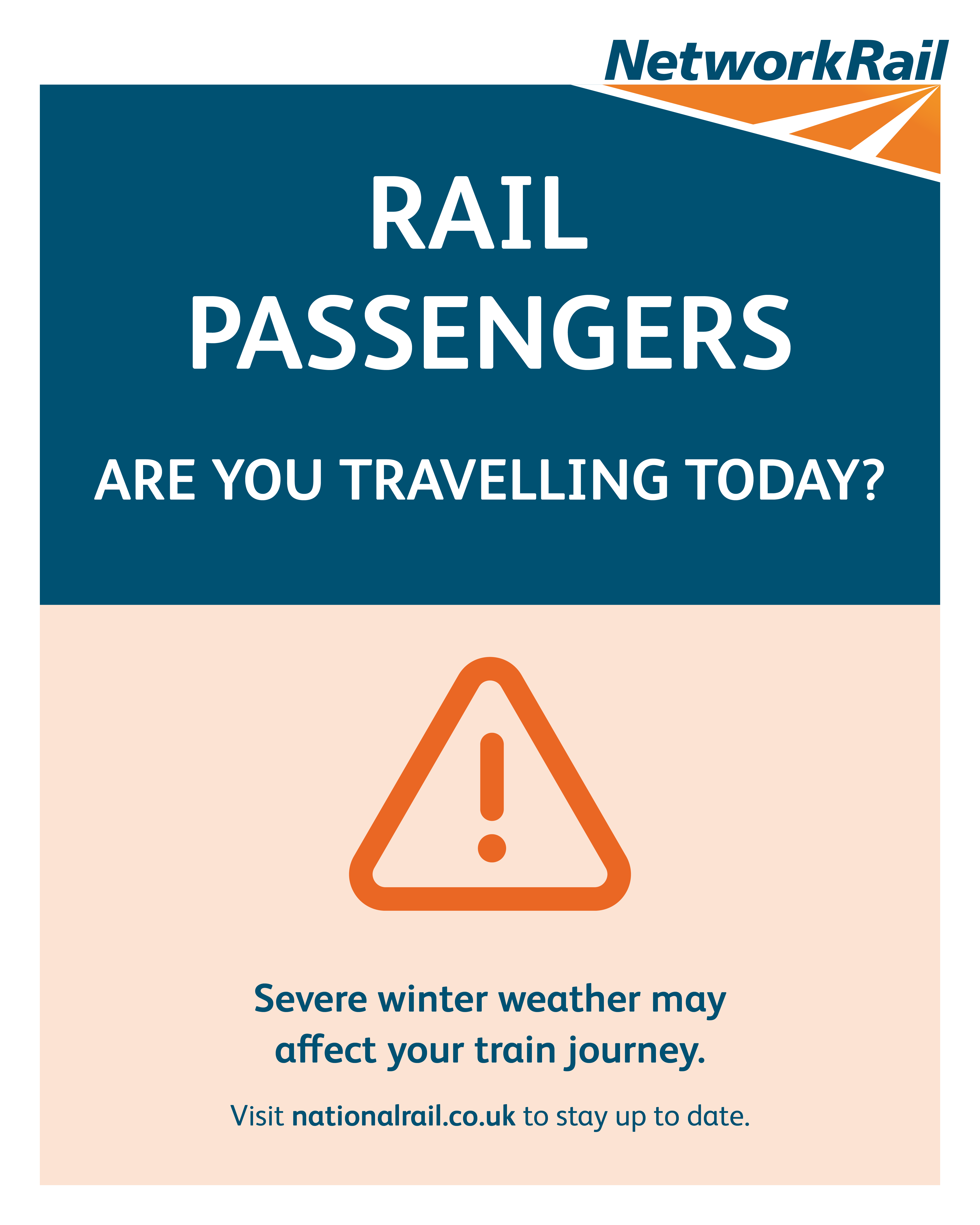 NetworkRail

RAIL PASSENGERS

ARE YOU TRAVELLING TODAY?

Severe winter weather may affect your train journey.

Visit nationalrail.co.uk to stay up to date.